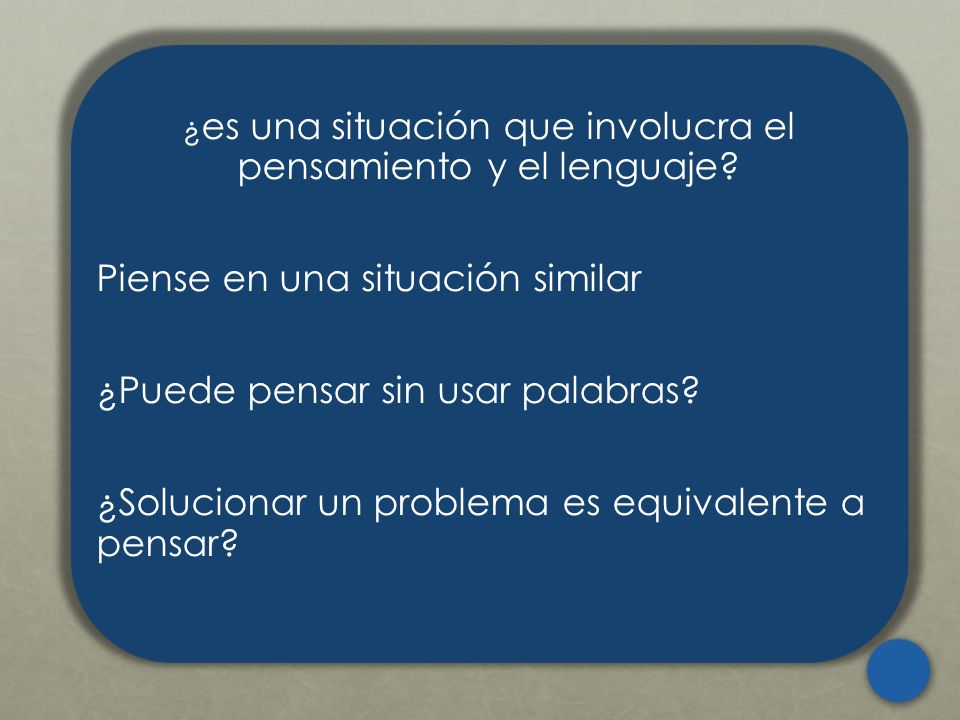 ¿es una situación que involucra el pensamiento y el lenguaje?

Piense en una situación similar

¿Puede pensar sin usar palabras?

¿Solucionar un problema es equivalente a pensar?